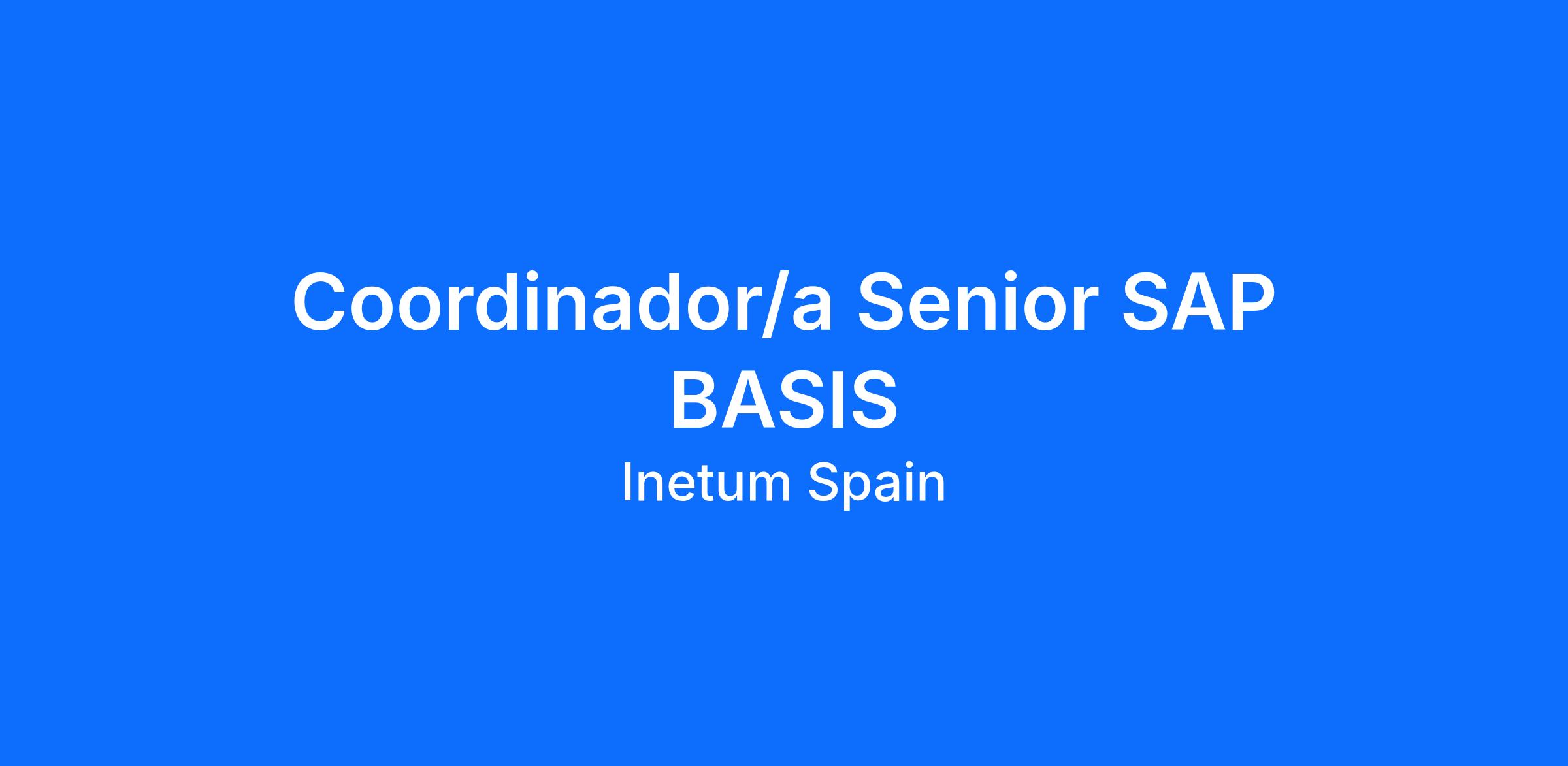 Coordinador/a Senior SAP BASIS

Inetum Spain